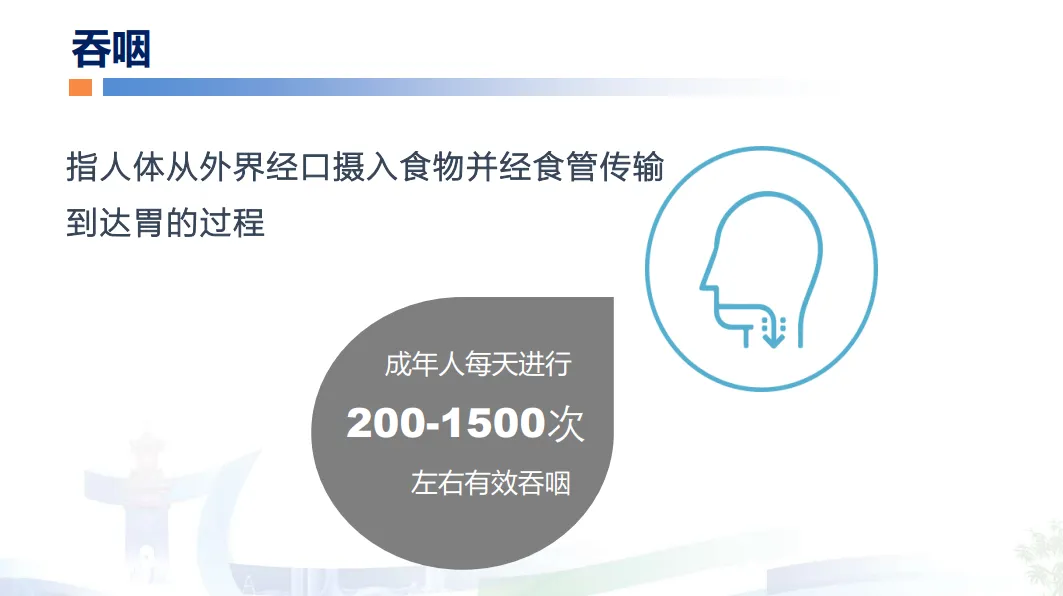 吞咽

指人体从外界经口摄入食物并经食管传输到达胃的过程

成年人每天进行
200-1500次
左右有效吞咽